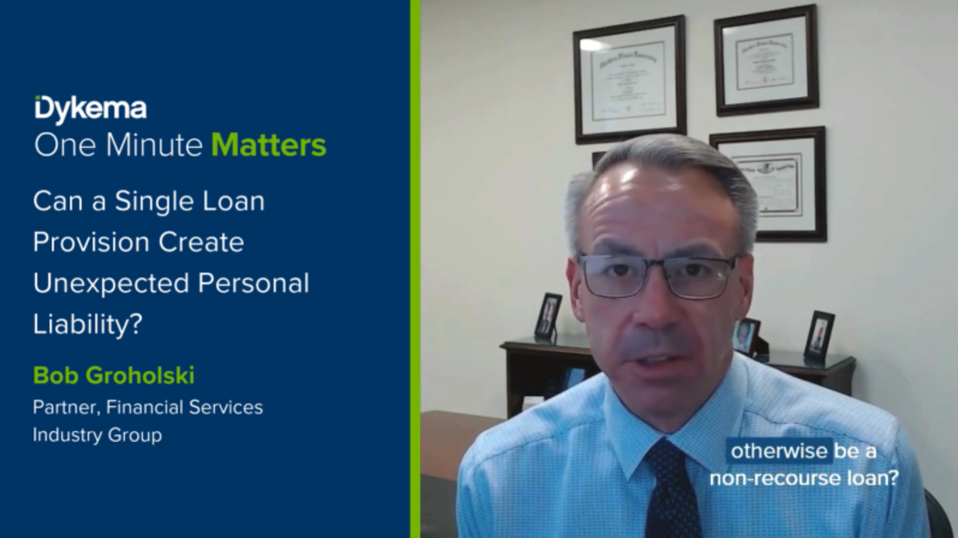 Dykema
One Minute Matters

Can a Single Loan Provision Create Unexpected Personal Liability?

Bob Groholski
Partner, Financial Services Industry Group

otherwise be a non-recourse loan?